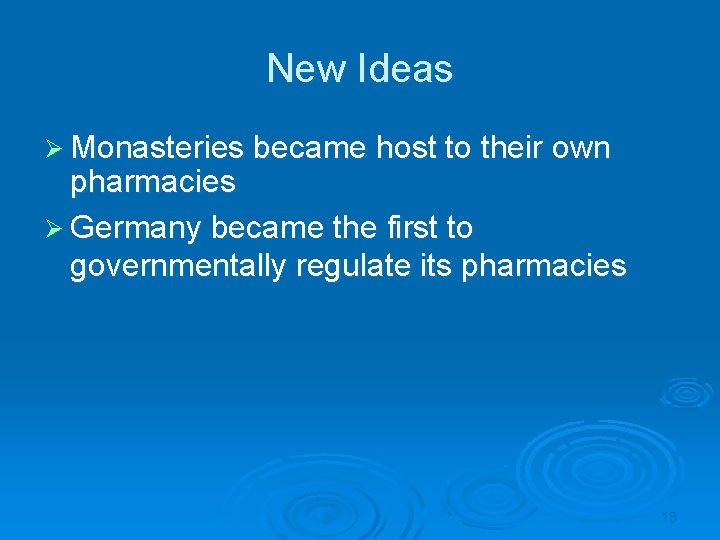 New Ideas

➢ Monasteries became host to their own pharmacies

➢ Germany became the first to governmentally regulate its pharmacies

18